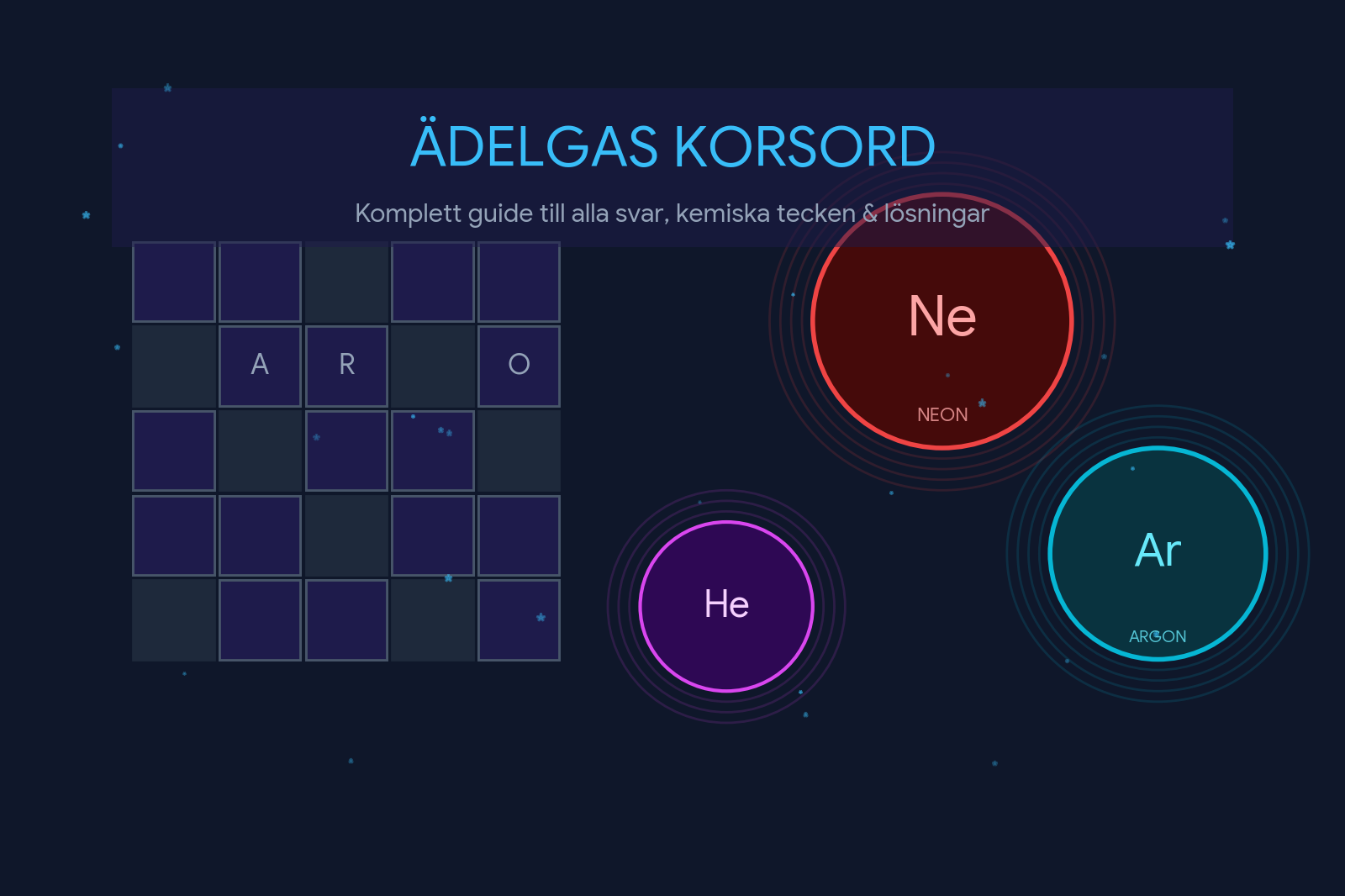 ÄDELGAS KORSORD

Komplett guide till alla svar, kemiska tecken & lösningar

A R O

Ne
NEON

He

Ar
ARGON